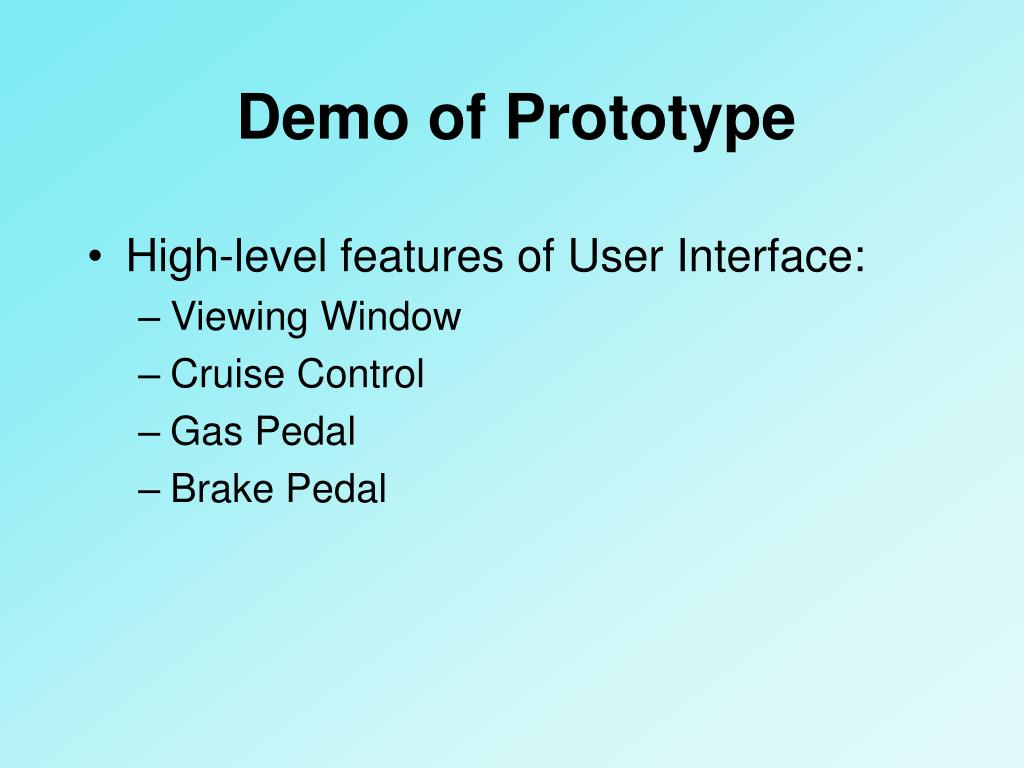 Demo of Prototype

• High-level features of User Interface:
– Viewing Window
– Cruise Control
– Gas Pedal
– Brake Pedal